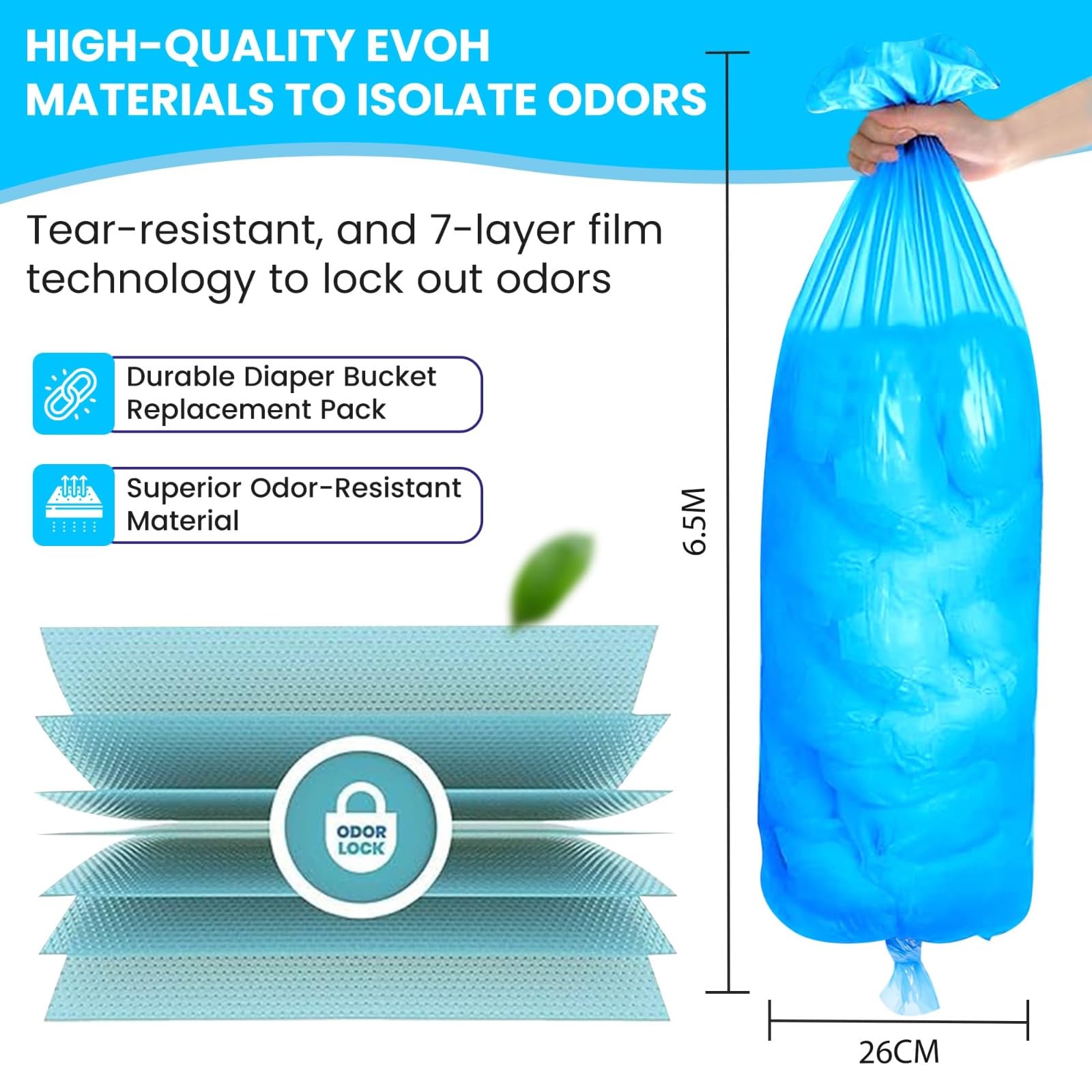 HIGH-QUALITY EVOH MATERIALS TO ISOLATE ODORS

Tear-resistant, and 7-layer film technology to lock out odors

Durable Diaper Bucket Replacement Pack

Superior Odor-Resistant Material

ODOR LOCK

6.5M

26CM